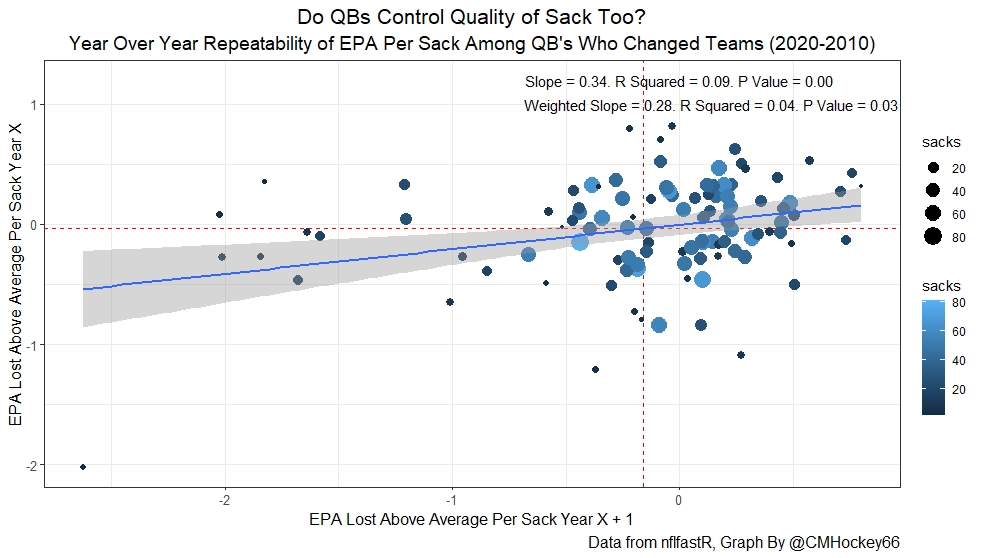 Do QBs Control Quality of Sack Too?
Year Over Year Repeatability of EPA Per Sack Among QB's Who Changed Teams (2020-2010)

Slope = 0.34. R Squared = 0.09. P Value = 0.00
Weighted Slope = 0.28. R Squared = 0.04. P Value = 0.03

EPA Lost Above Average Per Sack Year X

1
0
-1
-2

-2
-1
0

EPA Lost Above Average Per Sack Year X + 1

sacks
20
40
60
80

sacks
80
60
40
20

Data from nflfastR, Graph By @CMHockey66